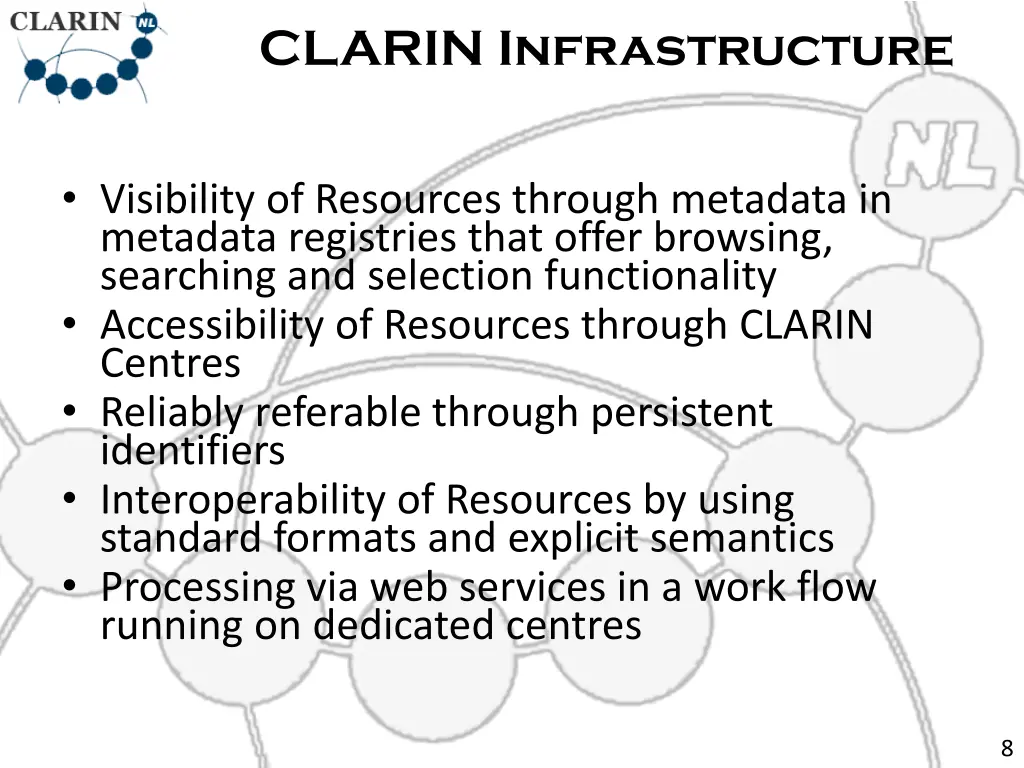 CLARIN NL

CLARIN Infrastructure

NL

• Visibility of Resources through metadata in metadata registries that offer browsing, searching and selection functionality
• Accessibility of Resources through CLARIN Centres
• Reliably referable through persistent identifiers
• Interoperability of Resources by using standard formats and explicit semantics
• Processing via web services in a work flow running on dedicated centres

8